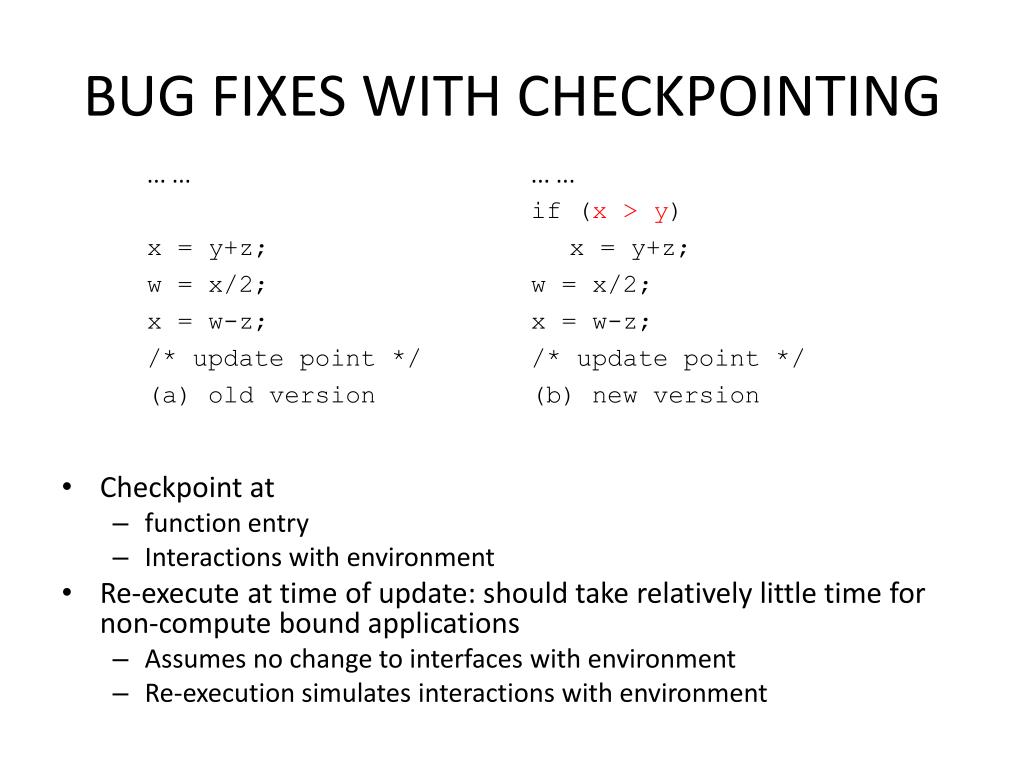 BUG FIXES WITH CHECKPOINTING

… …
x = y+z;
w = x/2;
x = w-z;
/* update point */
(a) old version

… …
if (x > y)
x = y+z;
w = x/2;
x = w-z;
/* update point */
(b) new version

• Checkpoint at
– function entry
– Interactions with environment
• Re-execute at time of update: should take relatively little time for non-compute bound applications
– Assumes no change to interfaces with environment
– Re-execution simulates interactions with environment